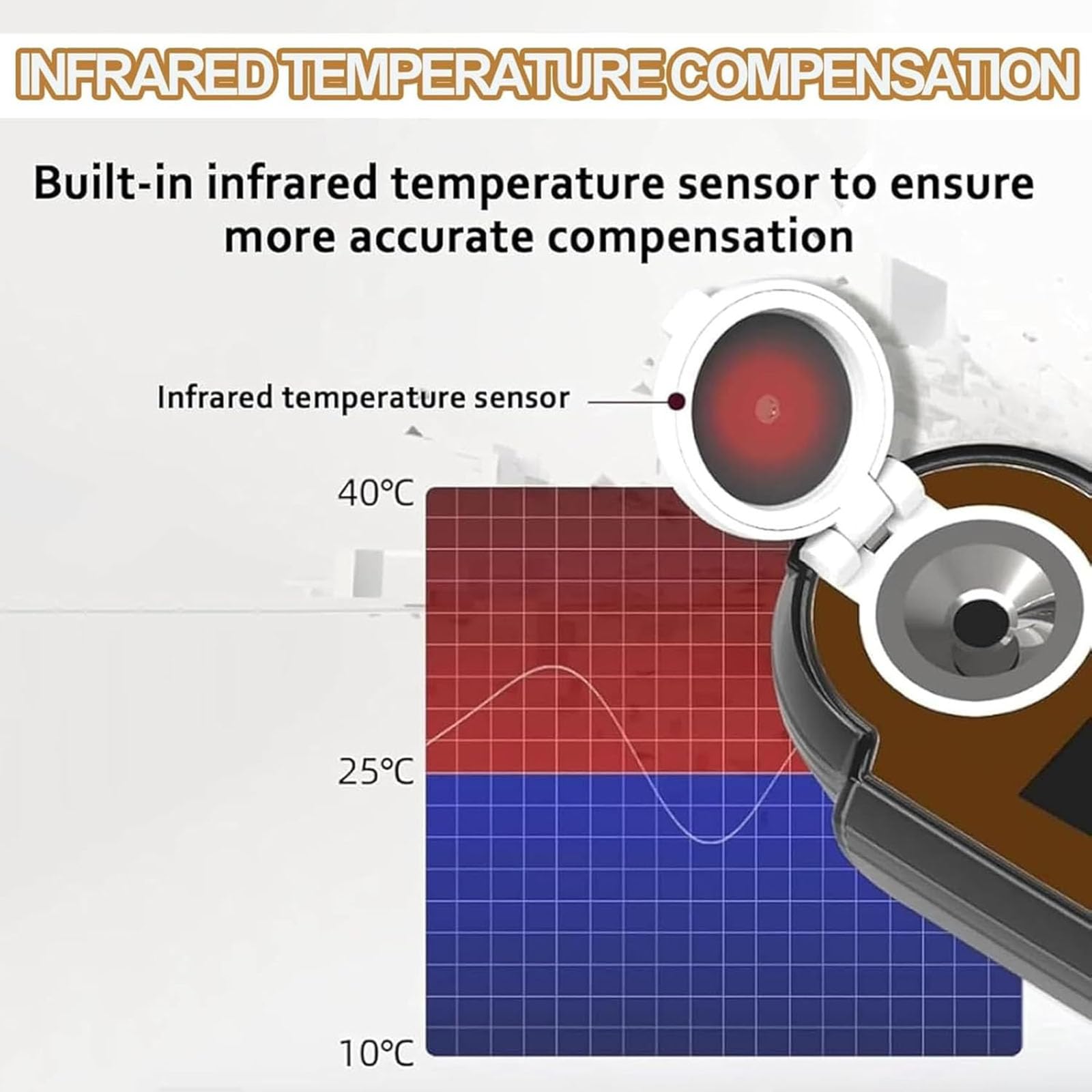 INFRARED TEMPERATURE COMPENSATION

Built-in infrared temperature sensor to ensure more accurate compensation

Infrared temperature sensor

40°C

25°C

10°C